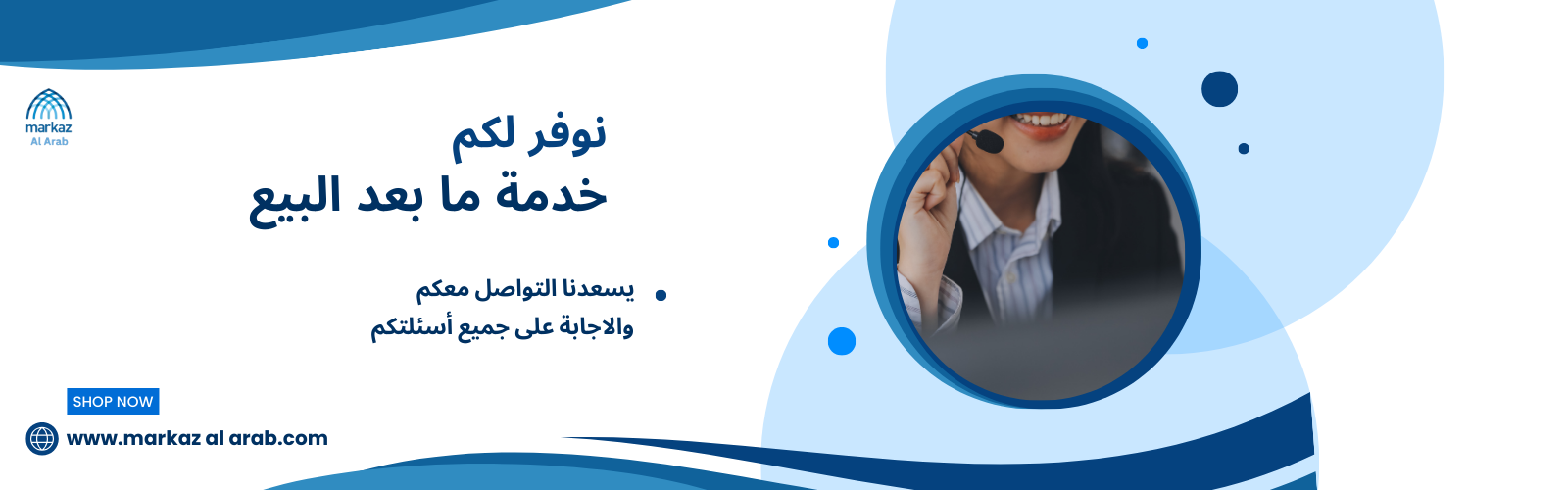 markaz
Al Arab

نوفر لكم
خدمة ما بعد البيع

يسعدنا التواصل معكم
والاجابة على جميع أسئلتكم

SHOP NOW

www.markaz al arab.com